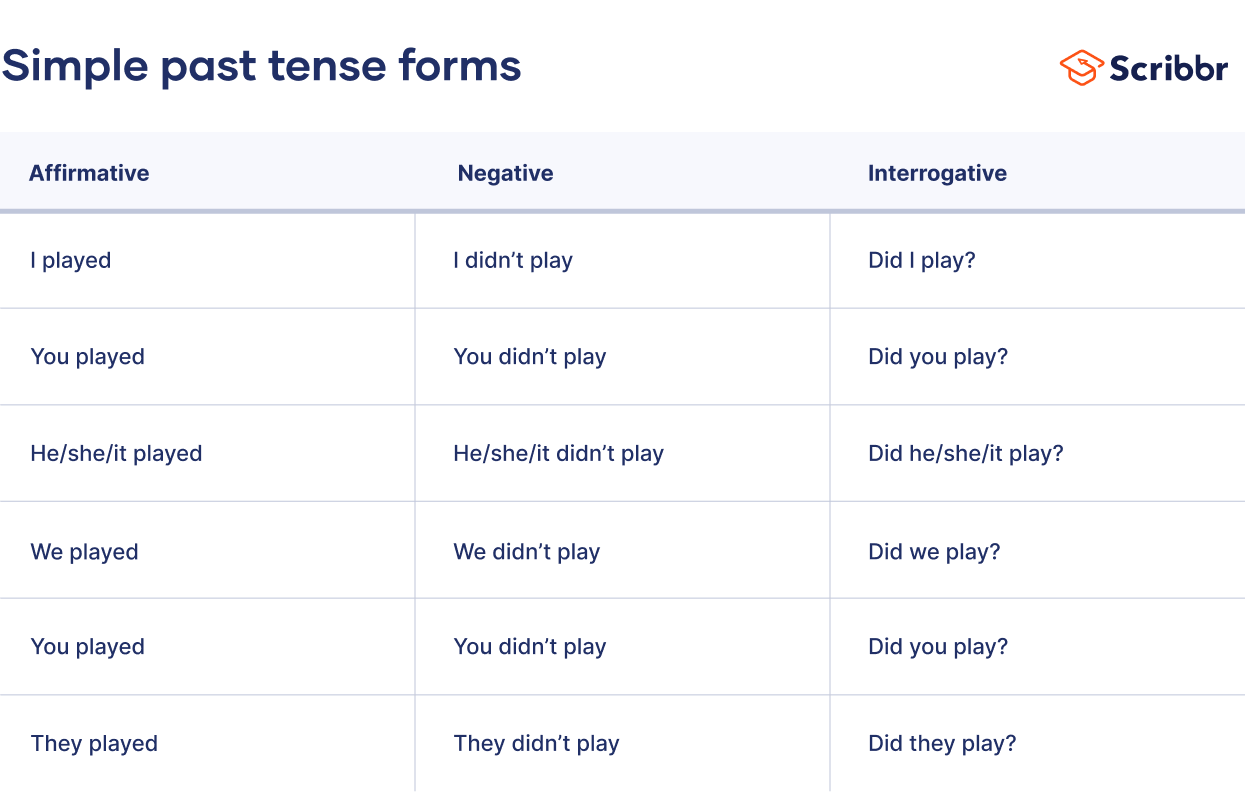 Simple past tense forms

Scribbr

| Affirmative | Negative | Interrogative |
|---|---|---|
| I played | I didn’t play | Did I play? |
| You played | You didn’t play | Did you play? |
| He/she/it played | He/she/it didn’t play | Did he/she/it play? |
| We played | We didn’t play | Did we play? |
| You played | You didn’t play | Did you play? |
| They played | They didn’t play | Did they play? |